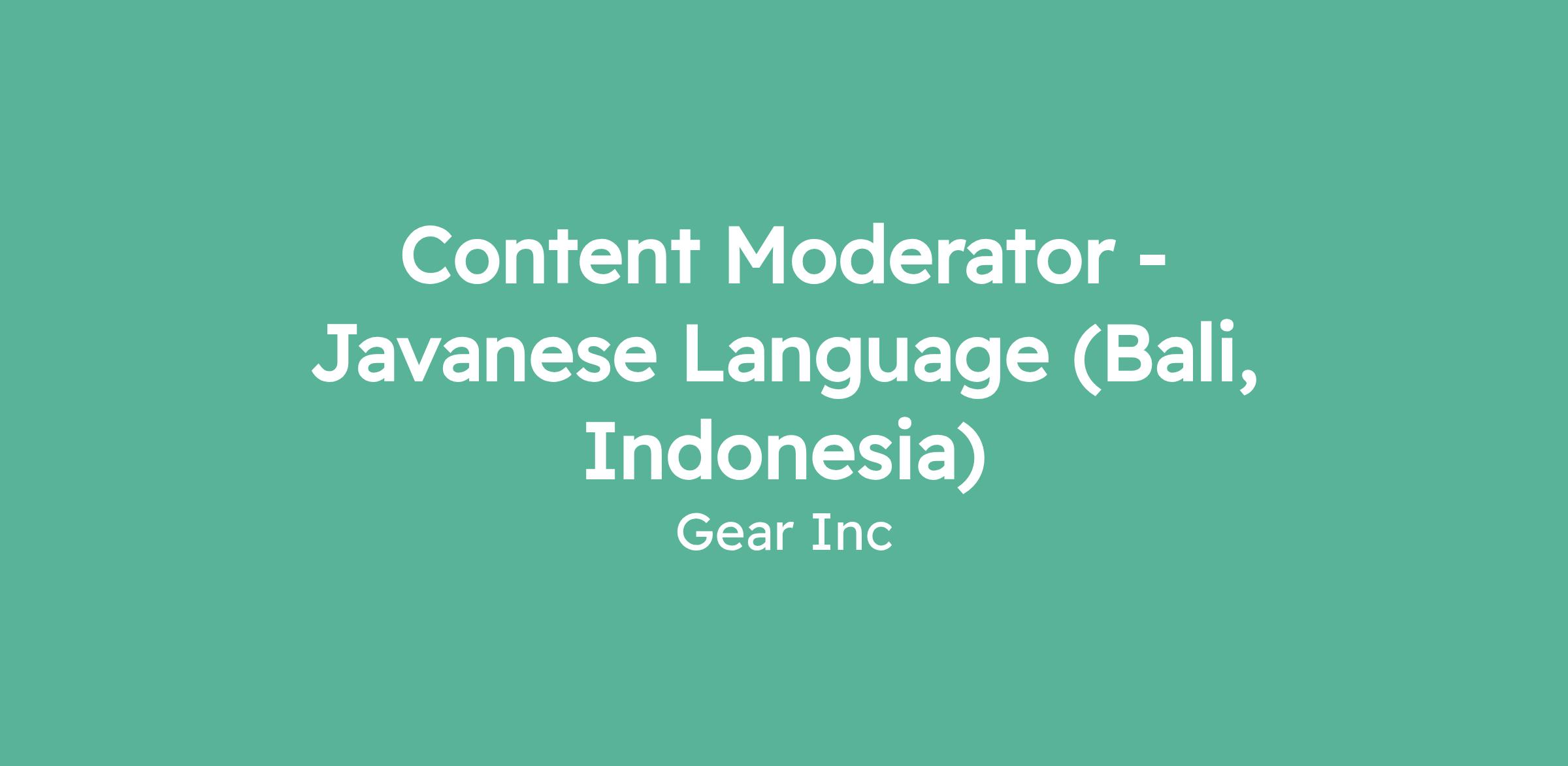 Content Moderator - Javanese Language (Bali, Indonesia)

Gear Inc